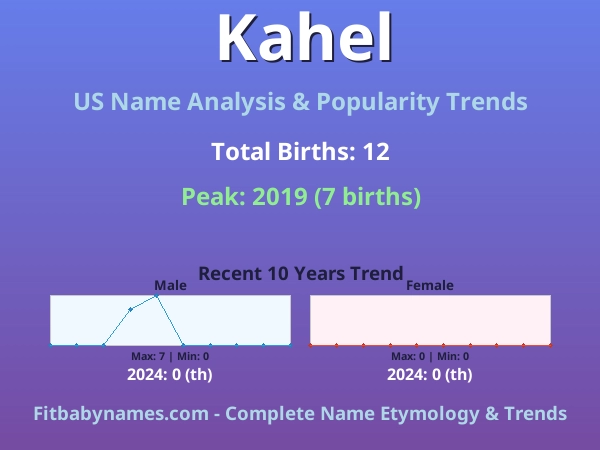 Kahel

US Name Analysis & Popularity Trends

Total Births: 12

Peak: 2019 (7 births)

Recent 10 Years Trend

Male

Max: 7 | Min: 0

2024: 0 (th)

Female

Max: 0 | Min: 0

2024: 0 (th)

Fitbabynames.com - Complete Name Etymology & Trends